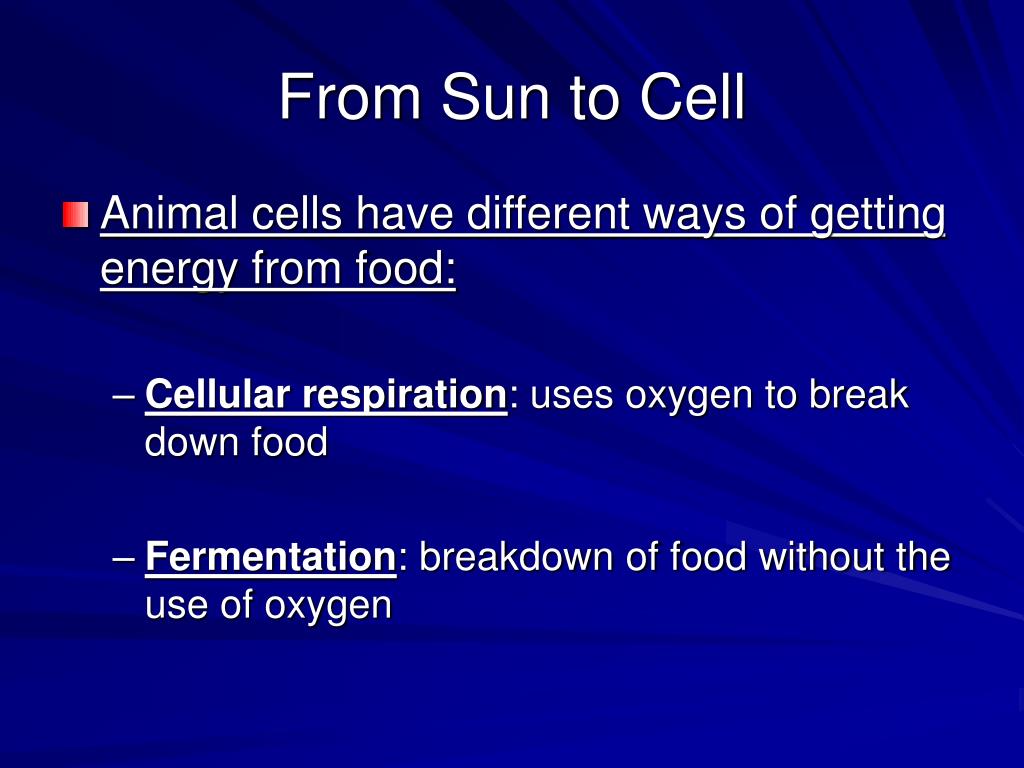 From Sun to Cell

Animal cells have different ways of getting energy from food:

– Cellular respiration: uses oxygen to break down food

– Fermentation: breakdown of food without the use of oxygen